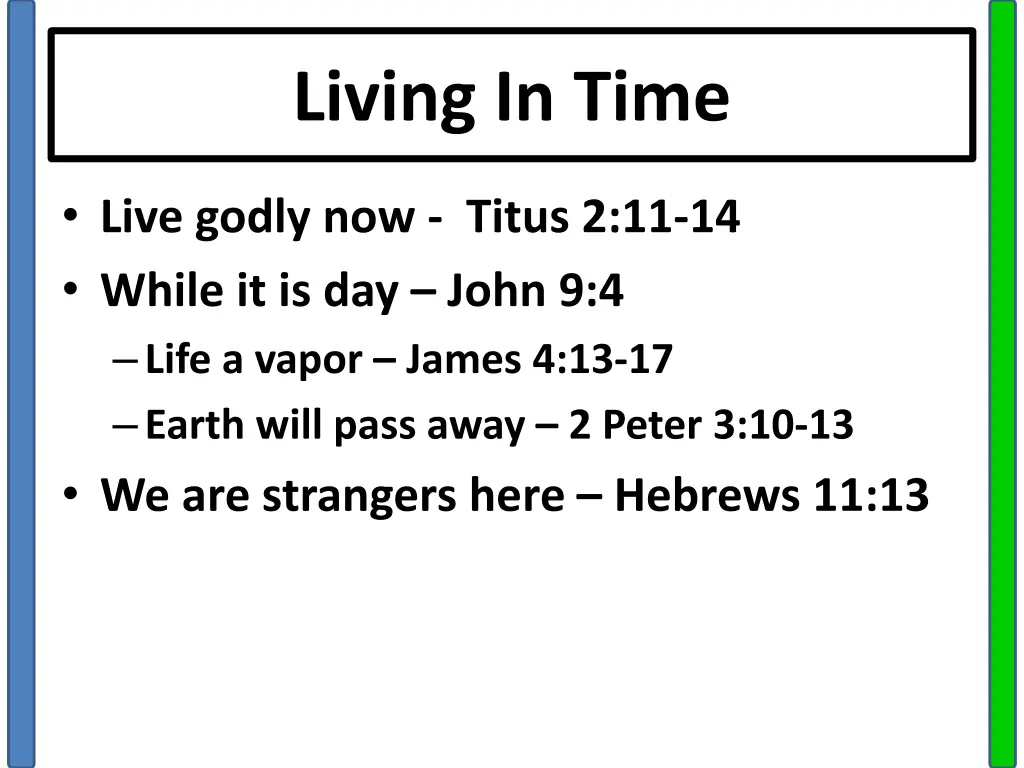 Living In Time

• Live godly now - Titus 2:11-14
• While it is day – John 9:4
– Life a vapor – James 4:13-17
– Earth will pass away – 2 Peter 3:10-13
• We are strangers here – Hebrews 11:13